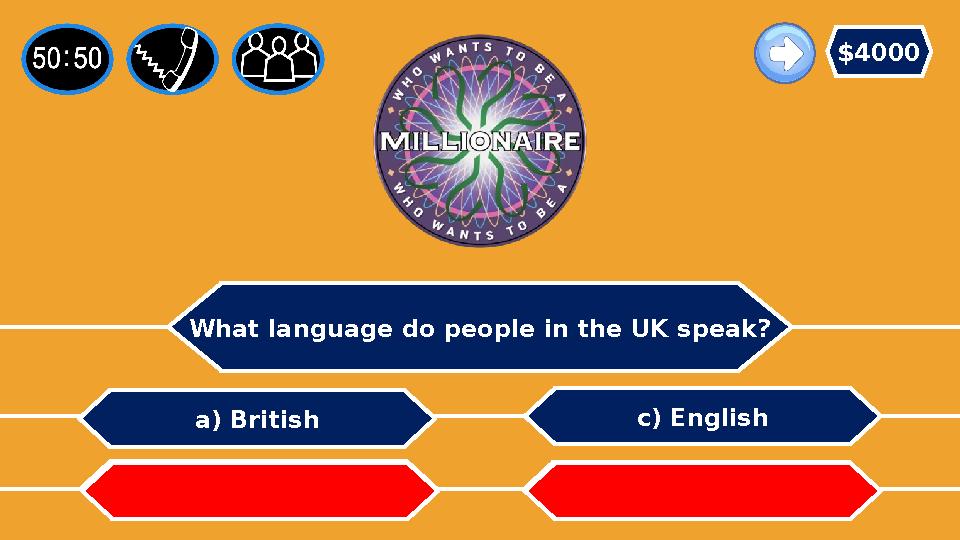 50:50

$4000

WHO WANTS TO BE A
MILLIONAIRE
WHO WANTS TO BE A

What language do people in the UK speak?

a) British

c) English